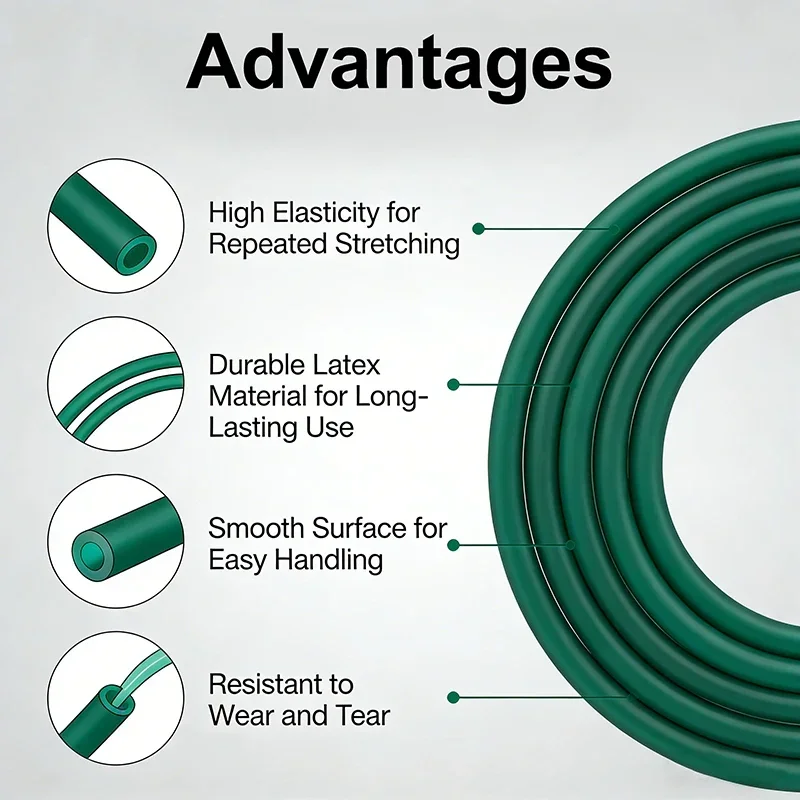 Advantages

High Elasticity for Repeated Stretching

Durable Latex Material for Long-Lasting Use

Smooth Surface for Easy Handling

Resistant to Wear and Tear